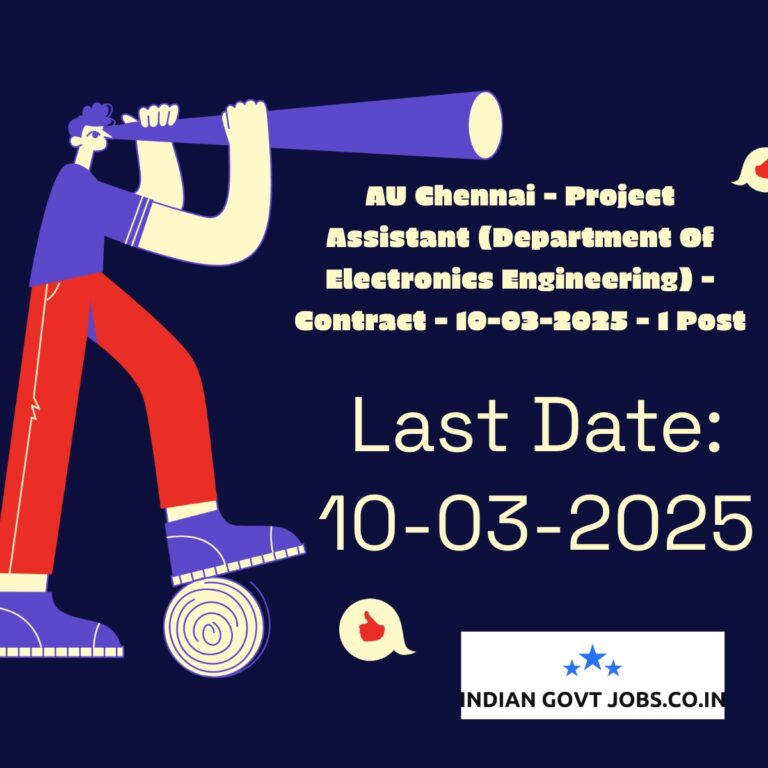 AU Chennai - Project Assistant (Department Of Electronics Engineering) - Contract - 10-03-2025 - 1 Post

Last Date: 10-03-2025

INDIAN GOVT JOBS.CO.IN